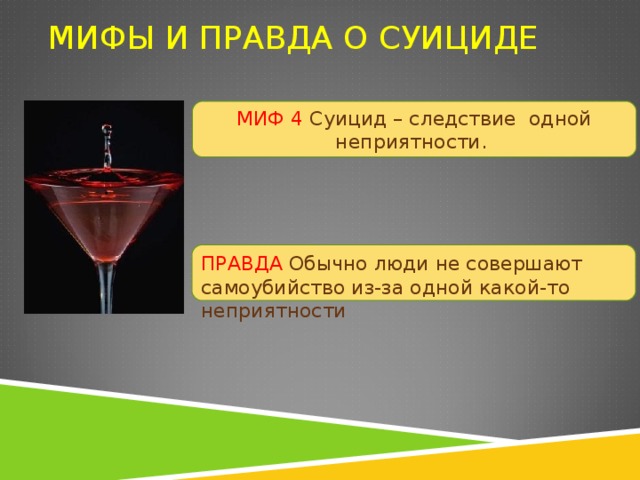 МИФЫ И ПРАВДА О СУИЦИДЕ

МИФ 4 Суицид – следствие одной неприятности.

ПРАВДА Обычно люди не совершают самоубийство из-за одной какой-то неприятности